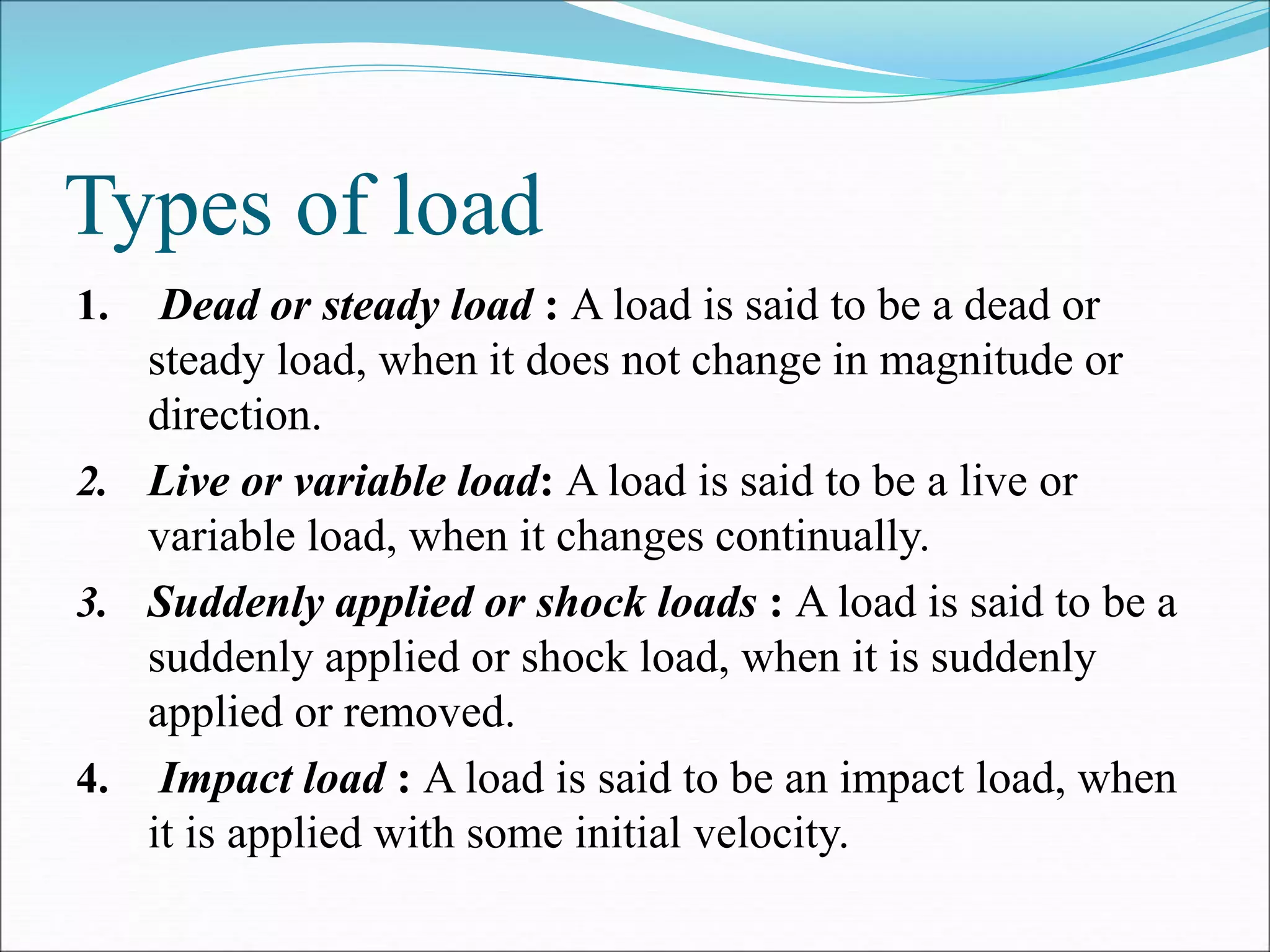 Types of load

1. Dead or steady load : A load is said to be a dead or steady load, when it does not change in magnitude or direction.

2. Live or variable load: A load is said to be a live or variable load, when it changes continually.

3. Suddenly applied or shock loads : A load is said to be a suddenly applied or shock load, when it is suddenly applied or removed.

4. Impact load : A load is said to be an impact load, when it is applied with some initial velocity.